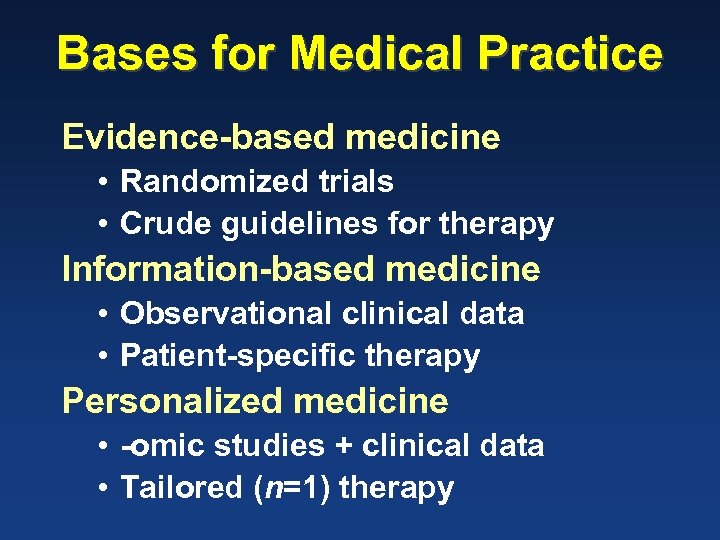 Bases for Medical Practice

Evidence-based medicine
• Randomized trials
• Crude guidelines for therapy

Information-based medicine
• Observational clinical data
• Patient-specific therapy

Personalized medicine
• -omic studies + clinical data
• Tailored ($n$=1) therapy